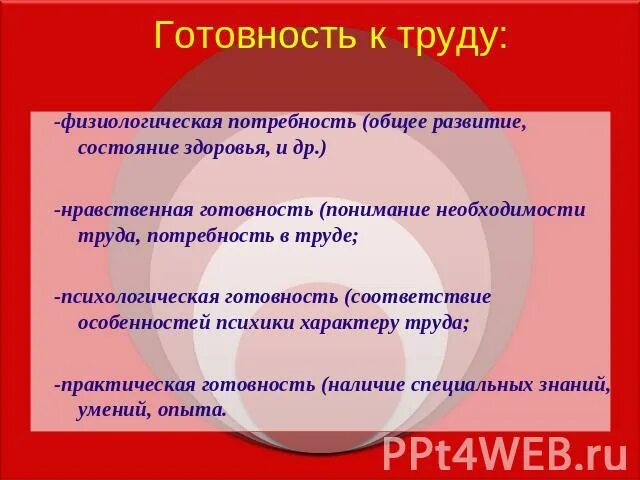 Готовность к труду:

-физиологическая потребность (общее развитие, состояние здоровья, и др.)

-нравственная готовность (понимание необходимости труда, потребность в труде;

-психологическая готовность (соответствие особенностей психики характеру труда;

-практическая готовность (наличие специальных знаний, умений, опыта.

PPt4WEB.ru